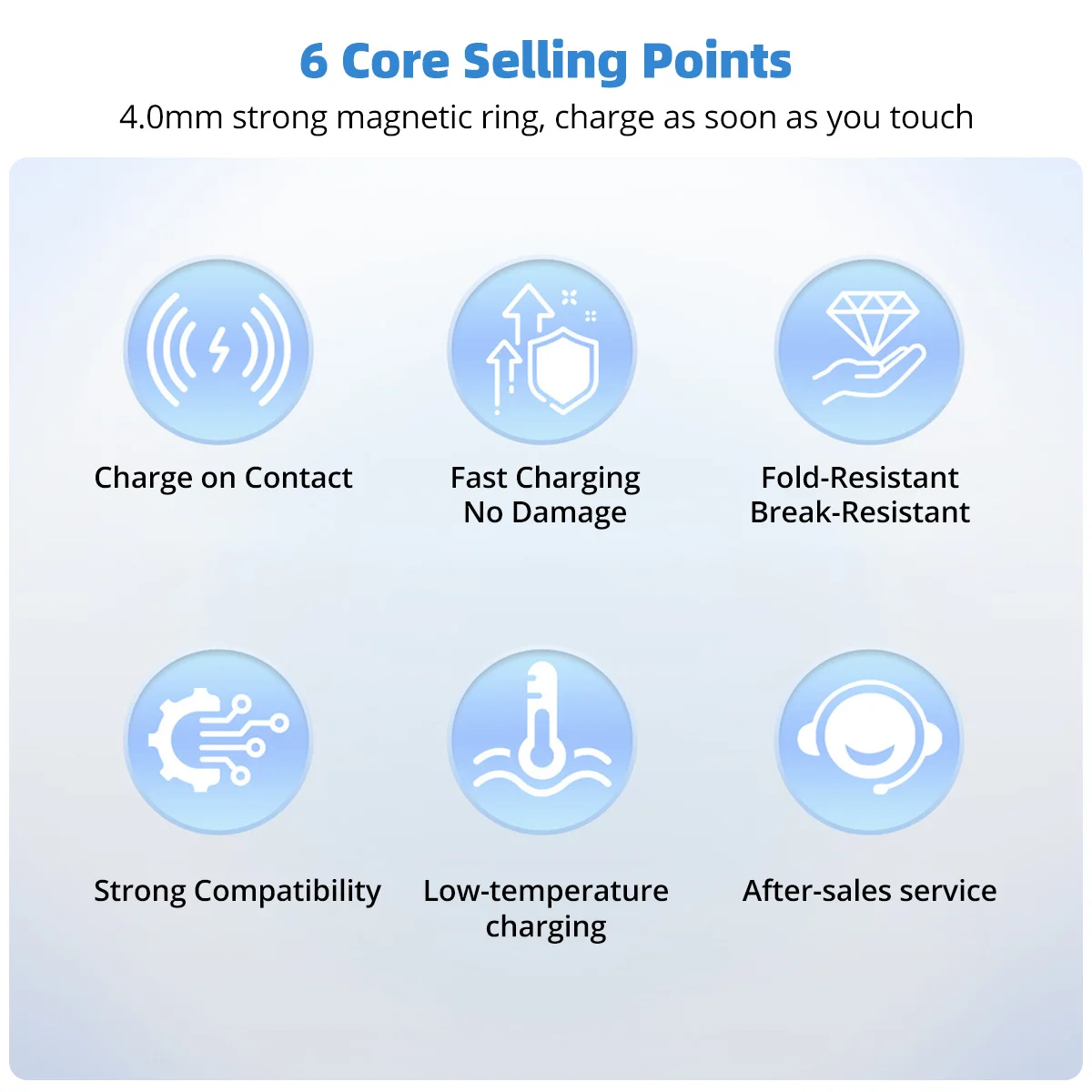 6 Core Selling Points

4.0mm strong magnetic ring, charge as soon as you touch

Charge on Contact

Fast Charging
No Damage

Fold-Resistant
Break-Resistant

Strong Compatibility

Low-temperature
charging

After-sales service